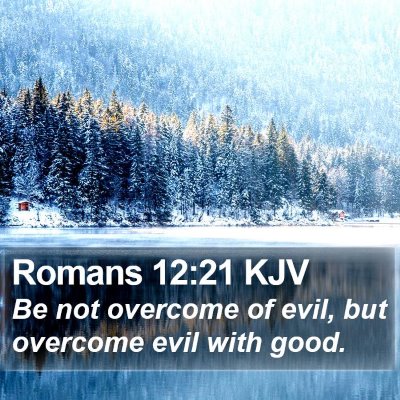 Romans 12:21 KJV

Be not overcome of evil, but overcome evil with good.